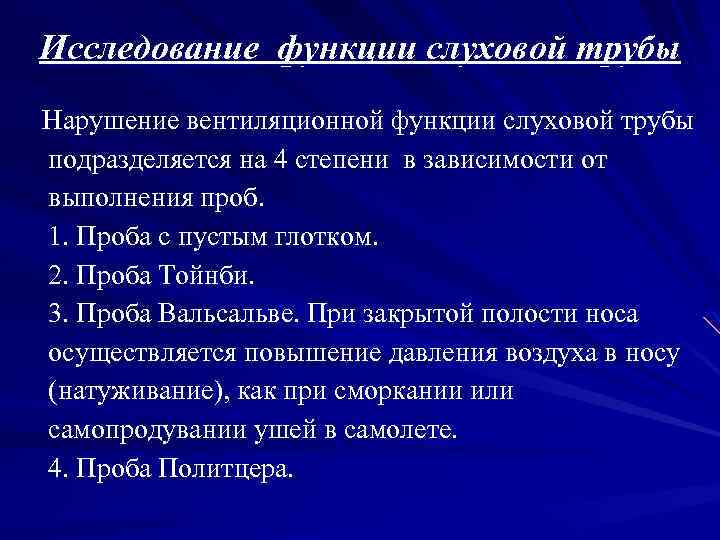 Исследование функции слуховой трубы

Нарушение вентиляционной функции слуховой трубы подразделяется на 4 степени в зависимости от выполнения проб.
1. Проба с пустым глотком.
2. Проба Тойнби.
3. Проба Вальсальве. При закрытой полости носа осуществляется повышение давления воздуха в носу (натуживание), как при сморкании или самопродувании ушей в самолете.
4. Проба Политцера.